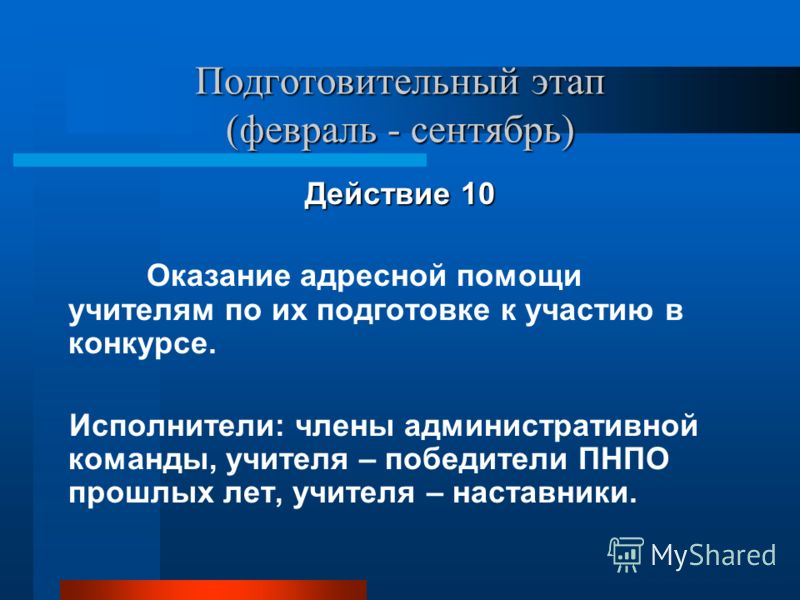 Подготовительный этап (февраль - сентябрь)

Действие 10

Оказание адресной помощи учителям по их подготовке к участию в конкурсе.

Исполнители: члены административной команды, учителя – победители ПНПО прошлых лет, учителя – наставники.

MyShared